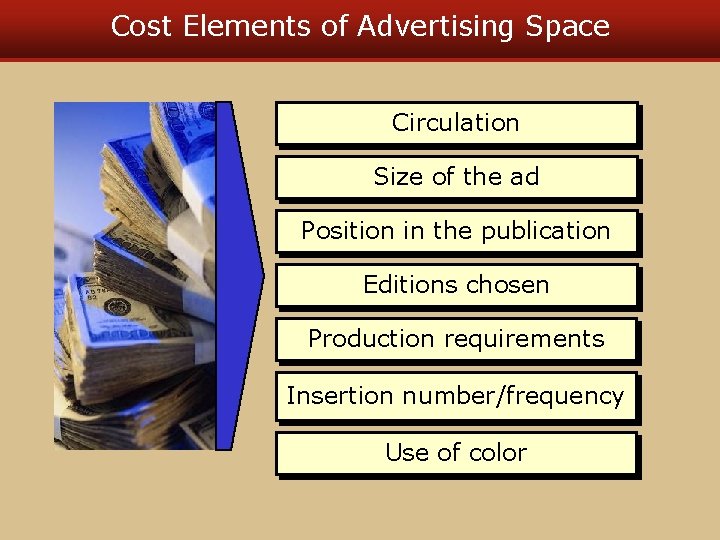 Cost Elements of Advertising Space

Circulation

Size of the ad

Position in the publication

Editions chosen

Production requirements

Insertion number/frequency

Use of color